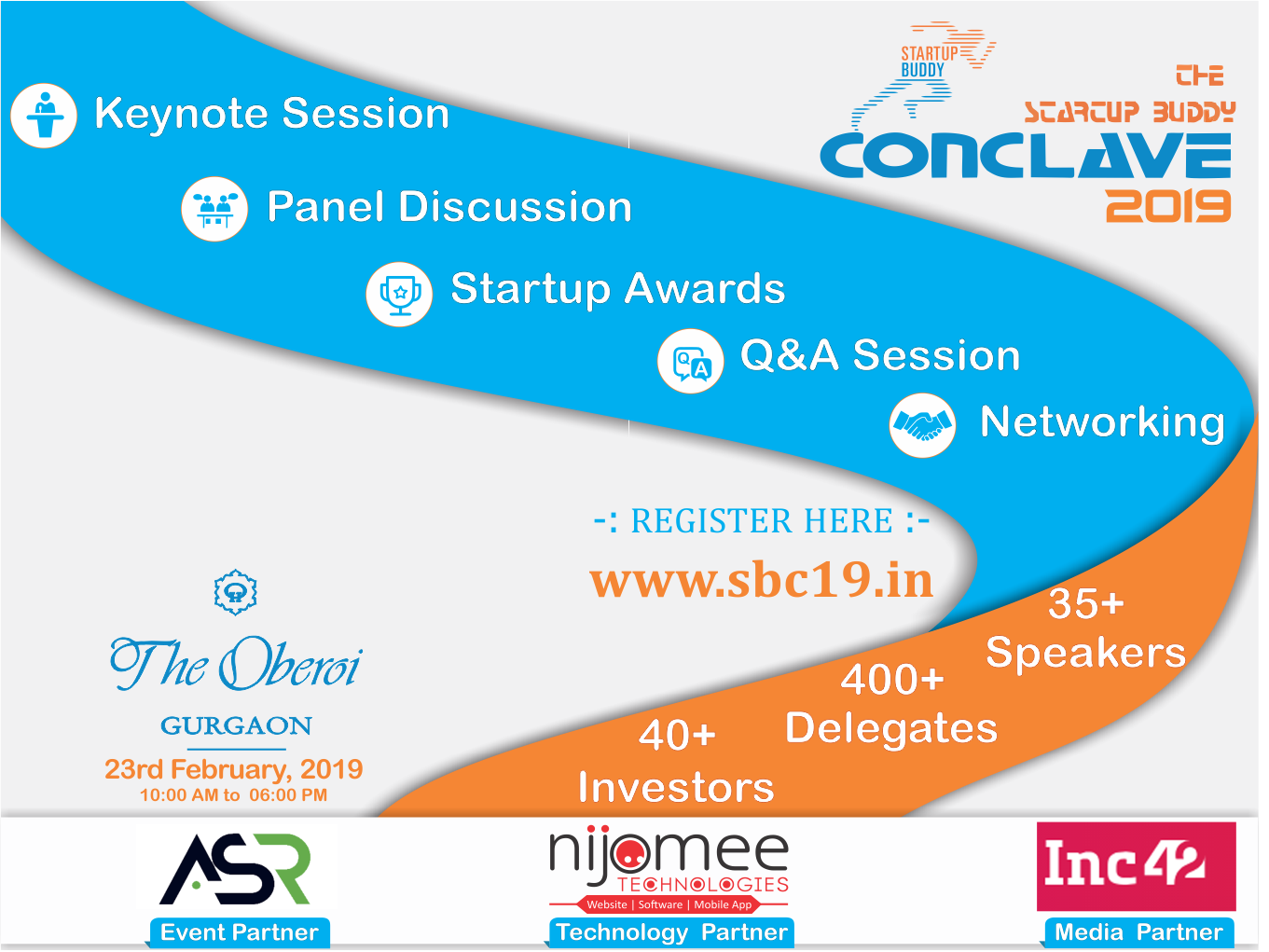 STARTUP BUDDY

THE STARTUP BUDDY CONCLAVE 2019

Keynote Session

Panel Discussion

Startup Awards

Q&A Session

Networking

-: REGISTER HERE :-
www.sbc19.in

35+ Speakers

400+ Delegates

40+ Investors

The Oberoi
GURGAON
23rd February, 2019
10:00 AM to 06:00 PM

ASR
Event Partner

nijomee TECHNOLOGIES
Website | Software | Mobile App
Technology Partner

Inc42
Media Partner